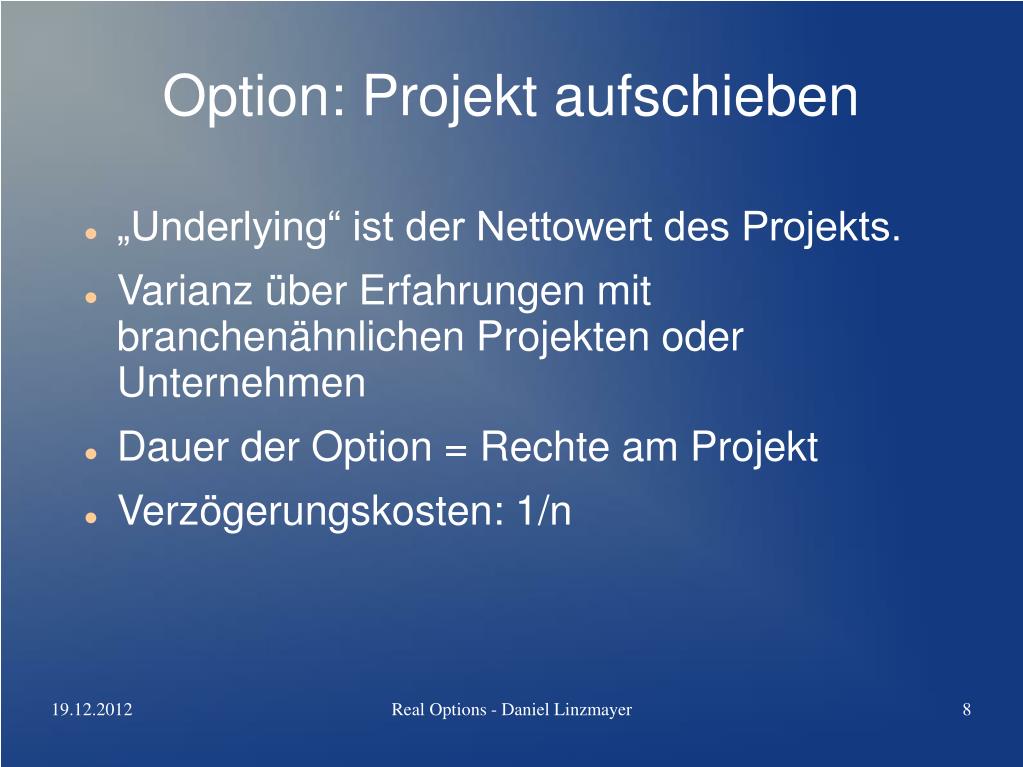 Option: Projekt aufschieben

- „Underlying“ ist der Nettowert des Projekts.
- Varianz über Erfahrungen mit branchenähnlichen Projekten oder Unternehmen
- Dauer der Option = Rechte am Projekt
- Verzögerungskosten: 1/n

19.12.2012

Real Options - Daniel Linzmayer

8